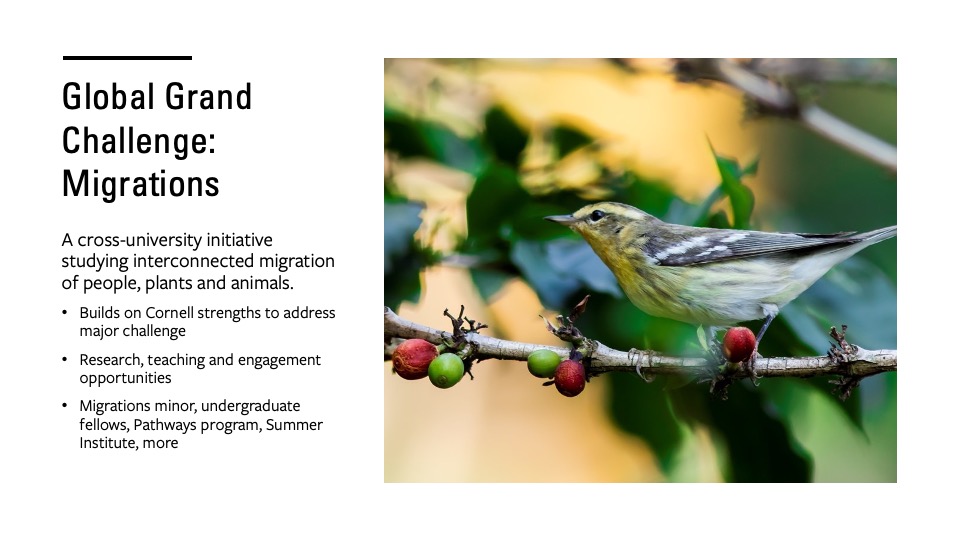 Global Grand Challenge: Migrations

A cross-university initiative studying interconnected migration of people, plants and animals.

• Builds on Cornell strengths to address major challenge
• Research, teaching and engagement opportunities
• Migrations minor, undergraduate fellows, Pathways program, Summer Institute, more